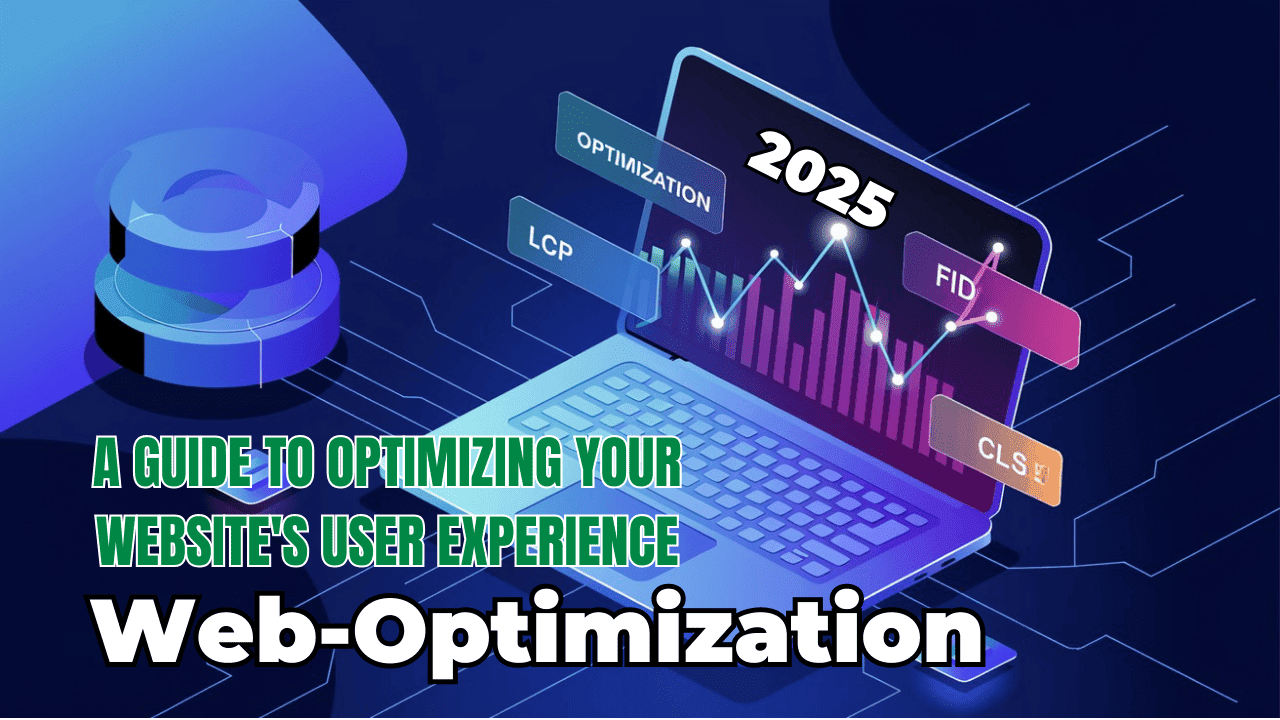 OPTIMIZATION

2025

LCP

FID

CLS

A GUIDE TO OPTIMIZING YOUR WEBSITE'S USER EXPERIENCE

Web-Optimization